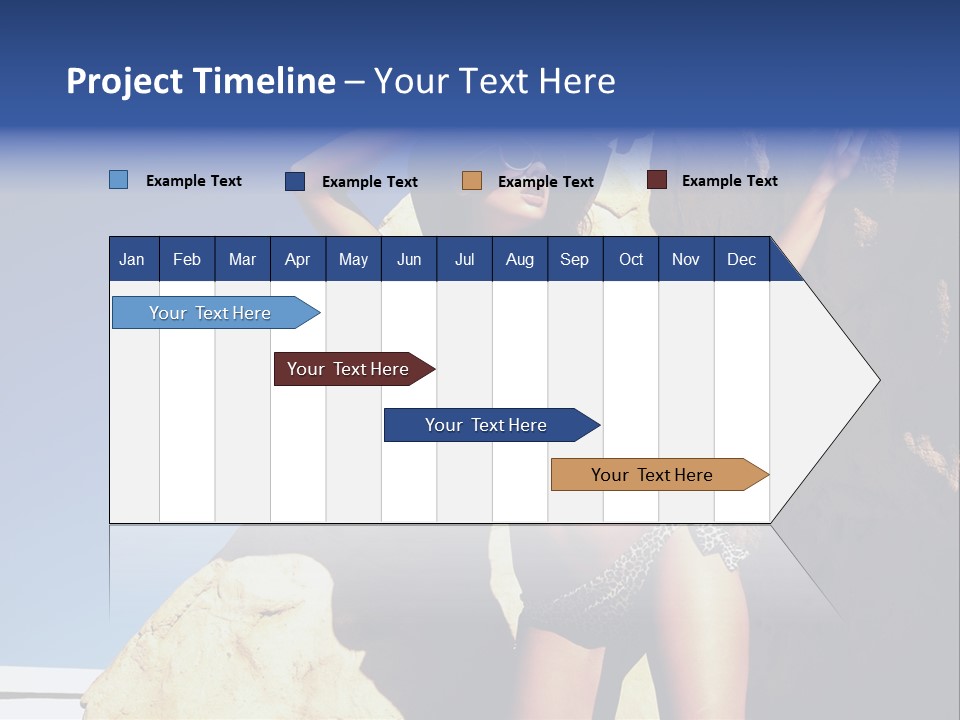 Project Timeline – Your Text Here

Example Text
Example Text
Example Text
Example Text

| Jan | Feb | Mar | Apr | May | Jun | Jul | Aug | Sep | Oct | Nov | Dec |
|---|---|---|---|---|---|---|---|---|---|---|---|

Your Text Here
Your Text Here
Your Text Here
Your Text Here